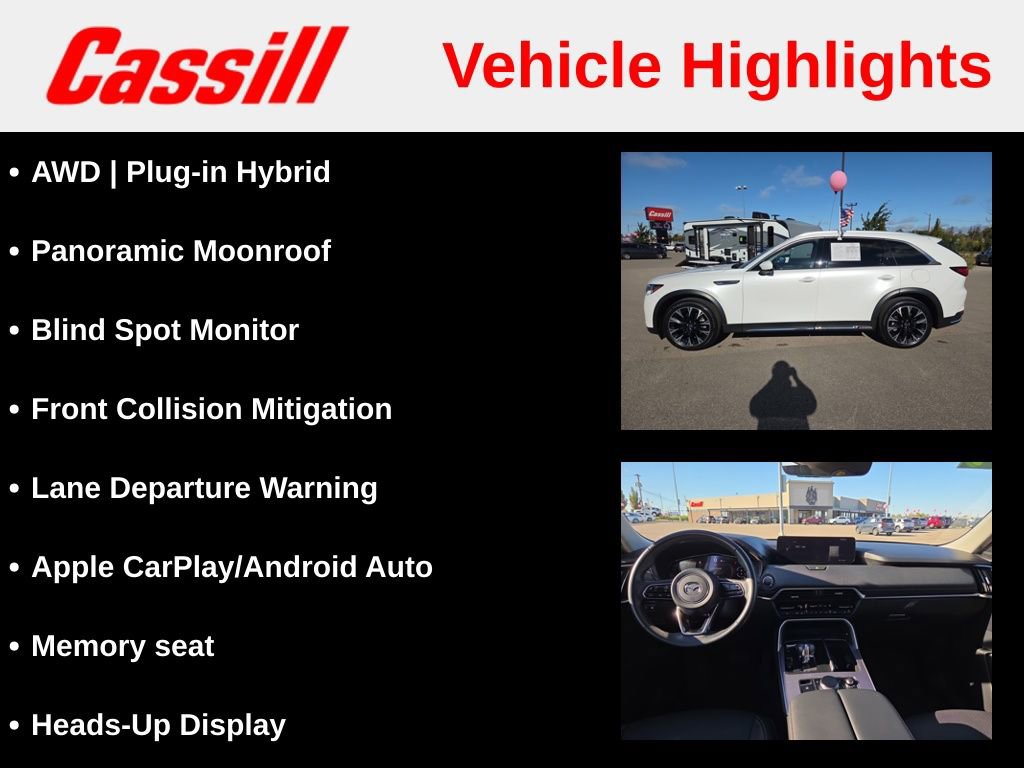 Cassill

Vehicle Highlights

• AWD | Plug-in Hybrid

• Panoramic Moonroof

• Blind Spot Monitor

• Front Collision Mitigation

• Lane Departure Warning

• Apple CarPlay/Android Auto

• Memory seat

• Heads-Up Display